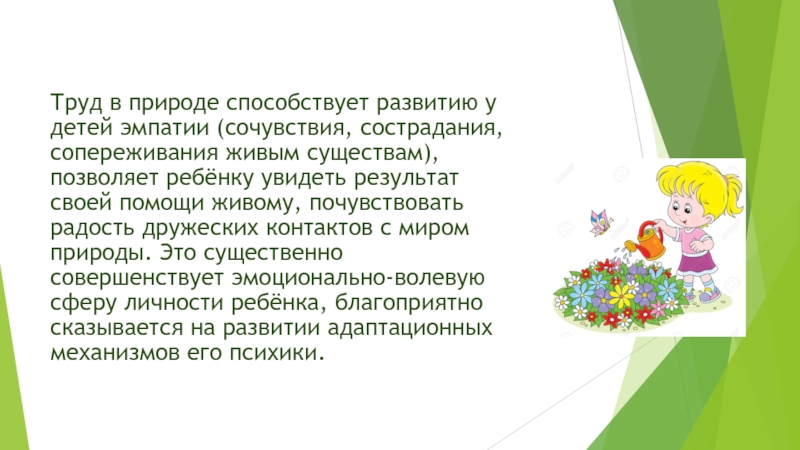 Труд в природе способствует развитию у детей эмпатии (сочувствия, сострадания, сопереживания живым существам), позволяет ребёнку увидеть результат своей помощи живому, почувствовать радость дружеских контактов с миром природы. Это существенно совершенствует эмоционально-волевую сферу личности ребёнка, благоприятно сказывается на развитии адаптационных механизмов его психики.